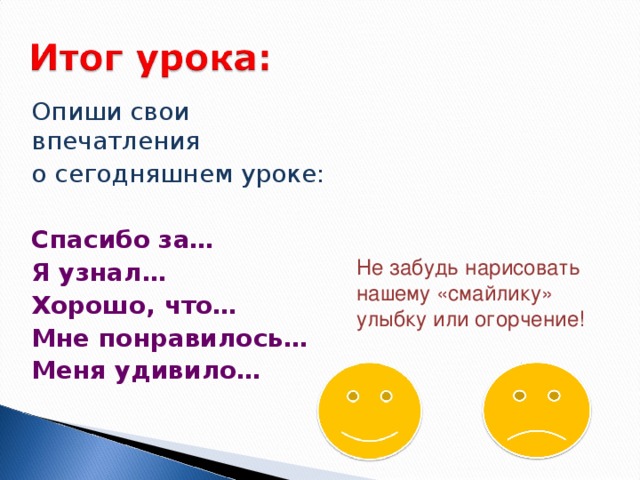 Итог урока:

Опиши свои впечатления
о сегодняшнем уроке:

Спасибо за…
Я узнал…
Хорошо, что…
Мне понравилось…
Меня удивило…

Не забудь нарисовать нашему «смайлику» улыбку или огорчение!